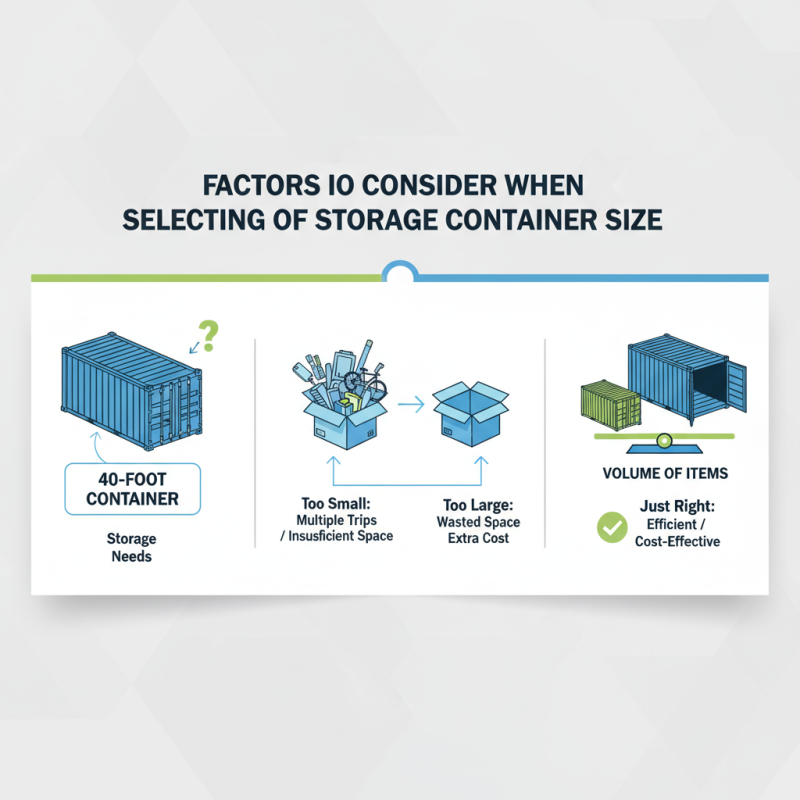 FACTORS IO CONSIDER WHEN SELECTING OF STORAGE CONTAINER SIZE

?

40-FOOT CONTAINER

Storage Needs

Too Small: Multiple Trips / Insusficient Space

Too Large: Wasted Space Extra Cost

VOLUME OF ITEMS

Just Right: Efficient / Cost-Effective